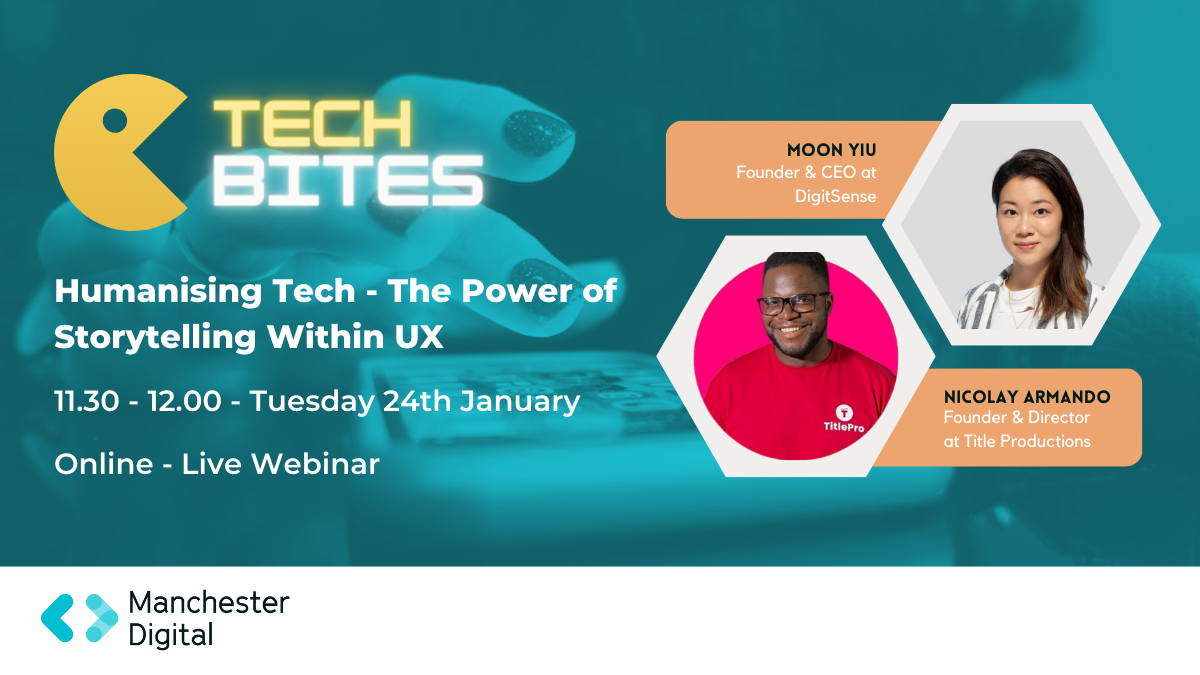 TECH BITES

Humanising Tech - The Power of Storytelling Within UX

11.30 - 12.00 - Tuesday 24th January

Online - Live Webinar

MOON YIU
Founder & CEO at DigitSense

TitlePro

NICOLAY ARMANDO
Founder & Director at Title Productions

Manchester Digital